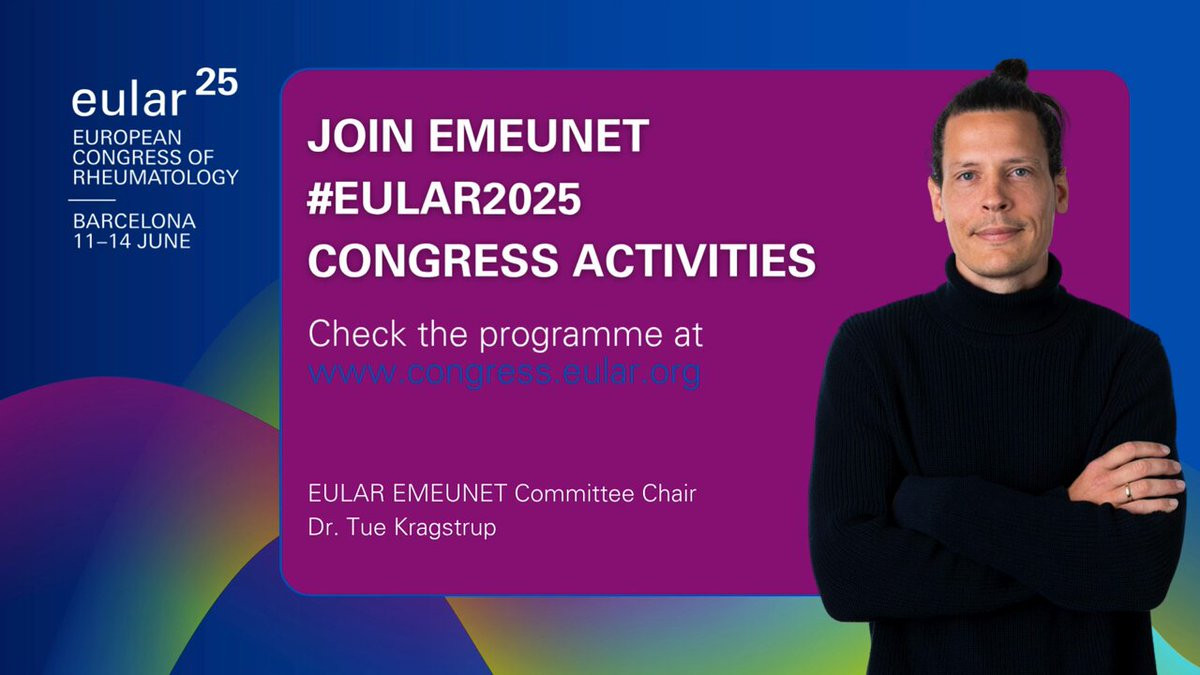 eular 25
EUROPEAN CONGRESS OF RHEUMATOLOGY
BARCELONA
11–14 JUNE

JOIN EMEUNET #EULAR2025 CONGRESS ACTIVITIES

Check the programme at www.congress.eular.org

EULAR EMEUNET Committee Chair
Dr. Tue Kragstrup